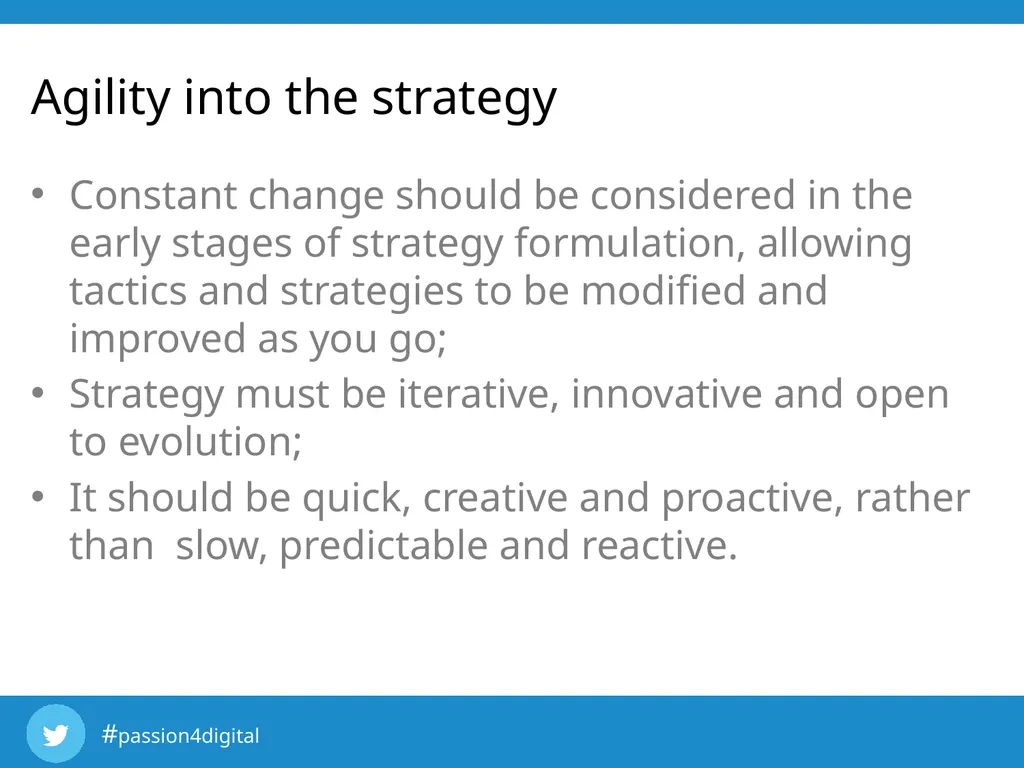 Agility into the strategy

• Constant change should be considered in the early stages of strategy formulation, allowing tactics and strategies to be modified and improved as you go;
• Strategy must be iterative, innovative and open to evolution;
• It should be quick, creative and proactive, rather than slow, predictable and reactive.

#passion4digital